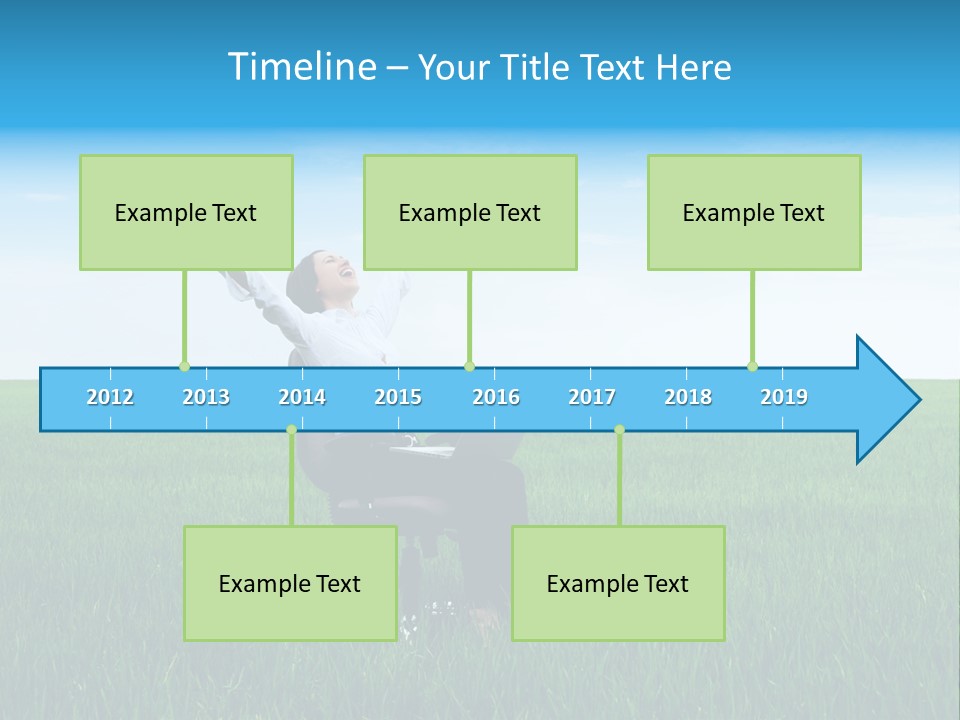 Timeline – Your Title Text Here

Example Text

Example Text

Example Text

2012 2013 2014 2015 2016 2017 2018 2019

Example Text

Example Text